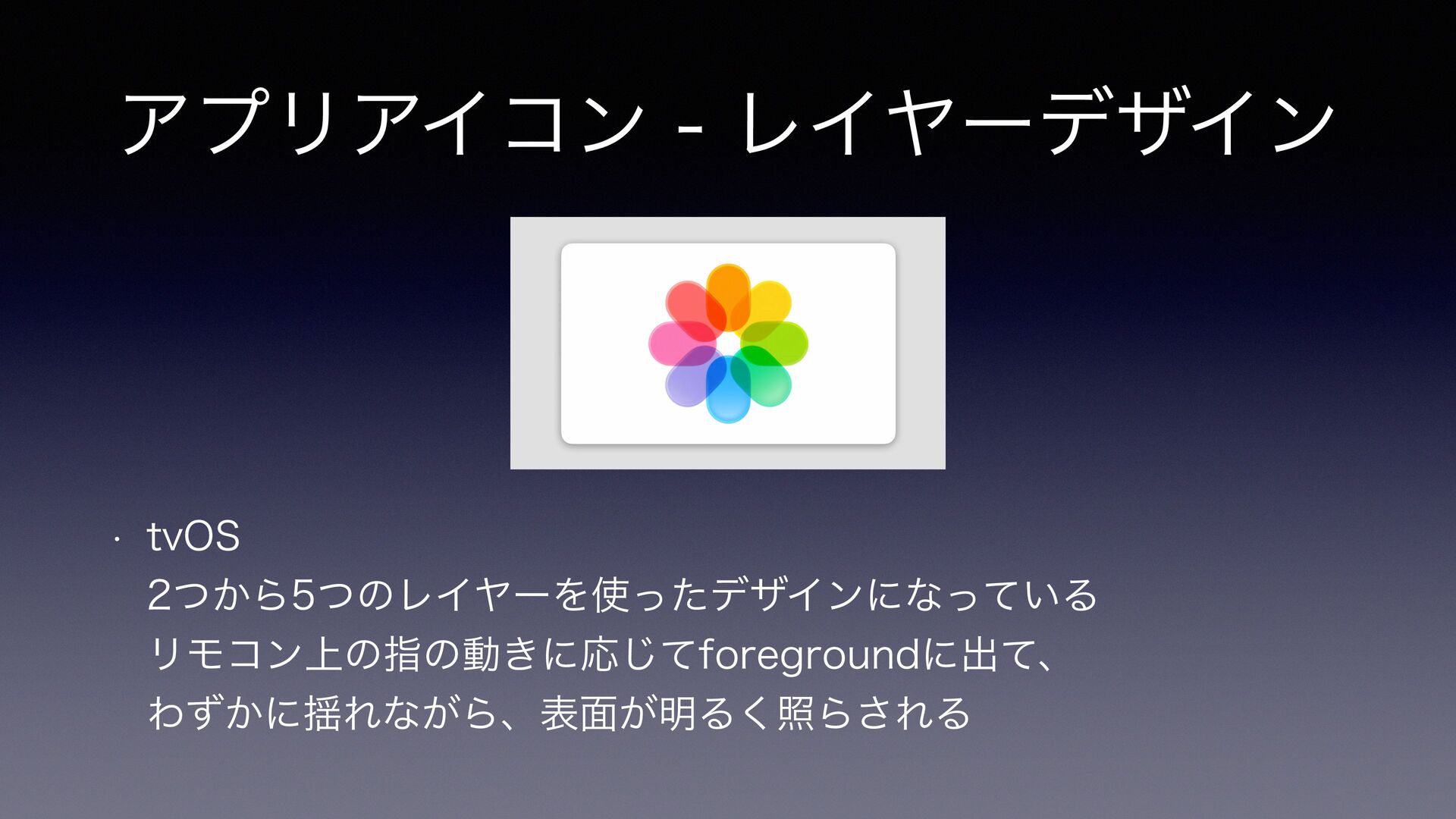 アプリアイコン - レイヤーデザイン

• tvOS
2つから5つのレイヤーを使ったデザインになっている
リモコン上の指の動きに応じてforegroundに出て、
わずかに揺れながら、表面が明るく照らされる